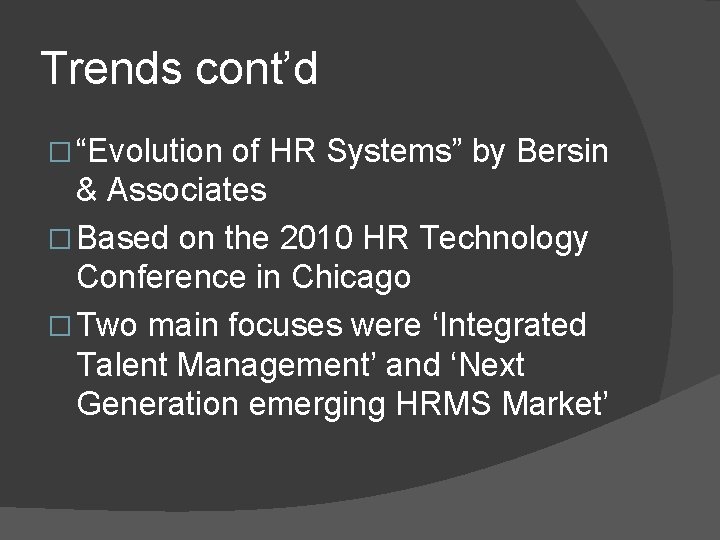 Trends cont’d

□ “Evolution of HR Systems” by Bersin & Associates

□ Based on the 2010 HR Technology Conference in Chicago

□ Two main focuses were ‘Integrated Talent Management’ and ‘Next Generation emerging HRMS Market’